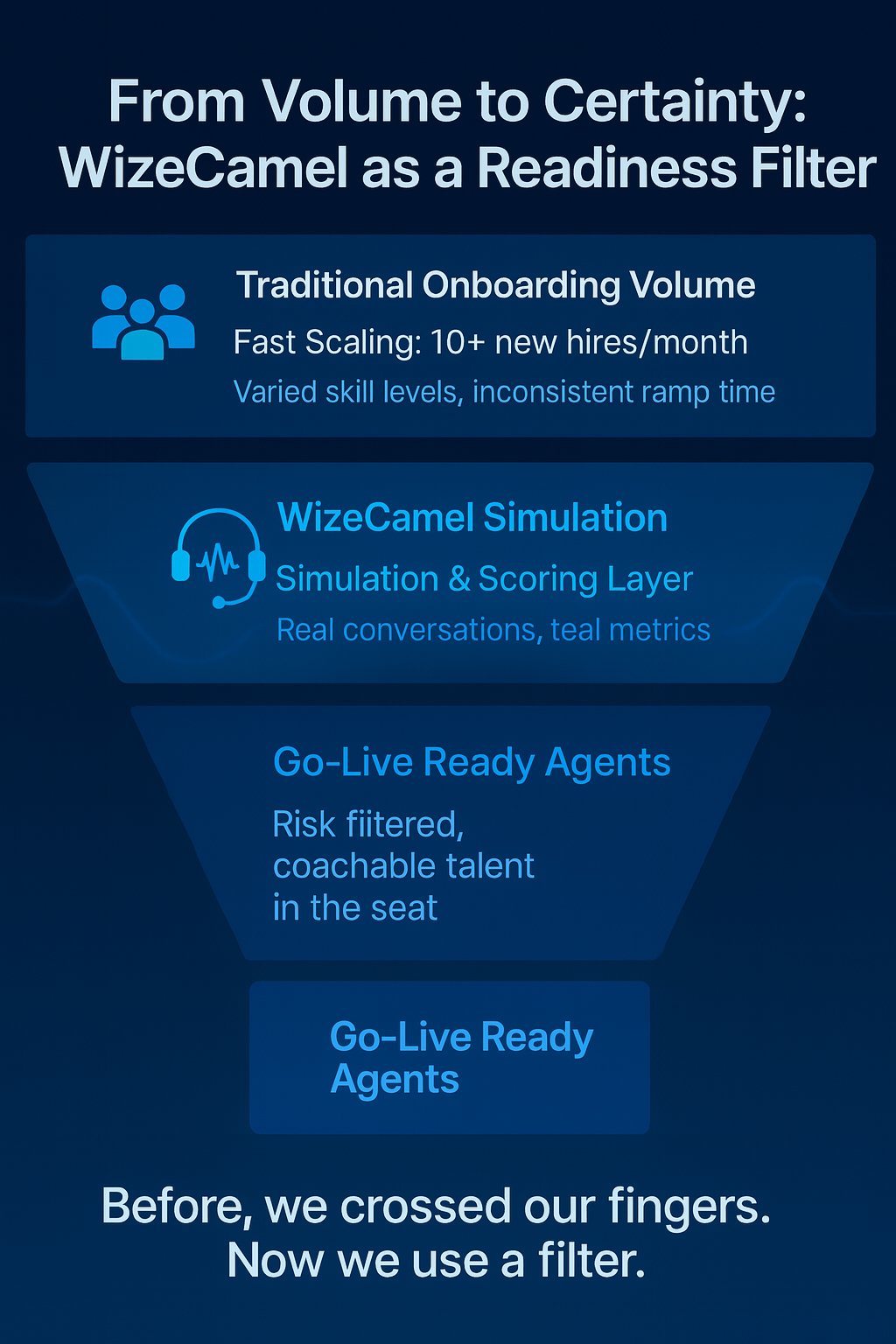 From Volume to Certainty: WizeCamel as a Readiness Filter

Traditional Onboarding Volume
Fast Scaling: 10+ new hires/month
Varied skill levels, inconsistent ramp time

WizeCamel Simulation
Simulation & Scoring Layer
Real conversations, teal metrics

Go-Live Ready Agents
Risk fiitered, coachable talent in the seat

Go-Live Ready Agents

Before, we crossed our fingers. Now we use a filter.